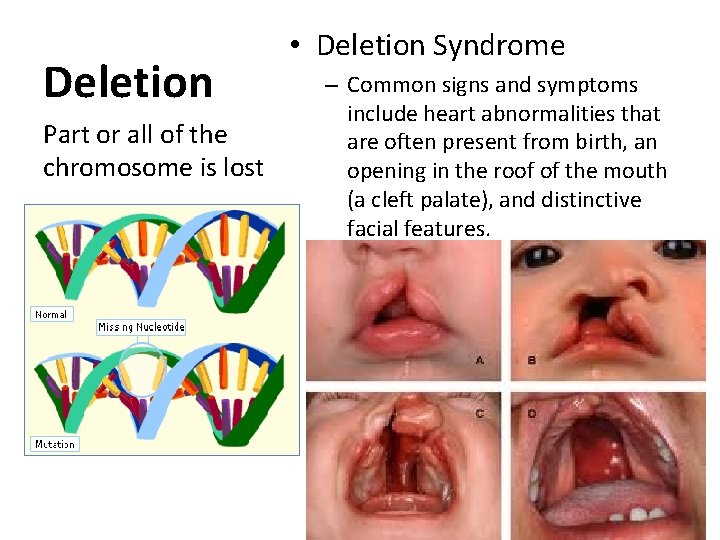 Deletion

Part or all of the chromosome is lost

Normal

Missing Nucleotide

Mutation

• Deletion Syndrome

– Common signs and symptoms include heart abnormalities that are often present from birth, an opening in the roof of the mouth (a cleft palate), and distinctive facial features.

A

B

C

D